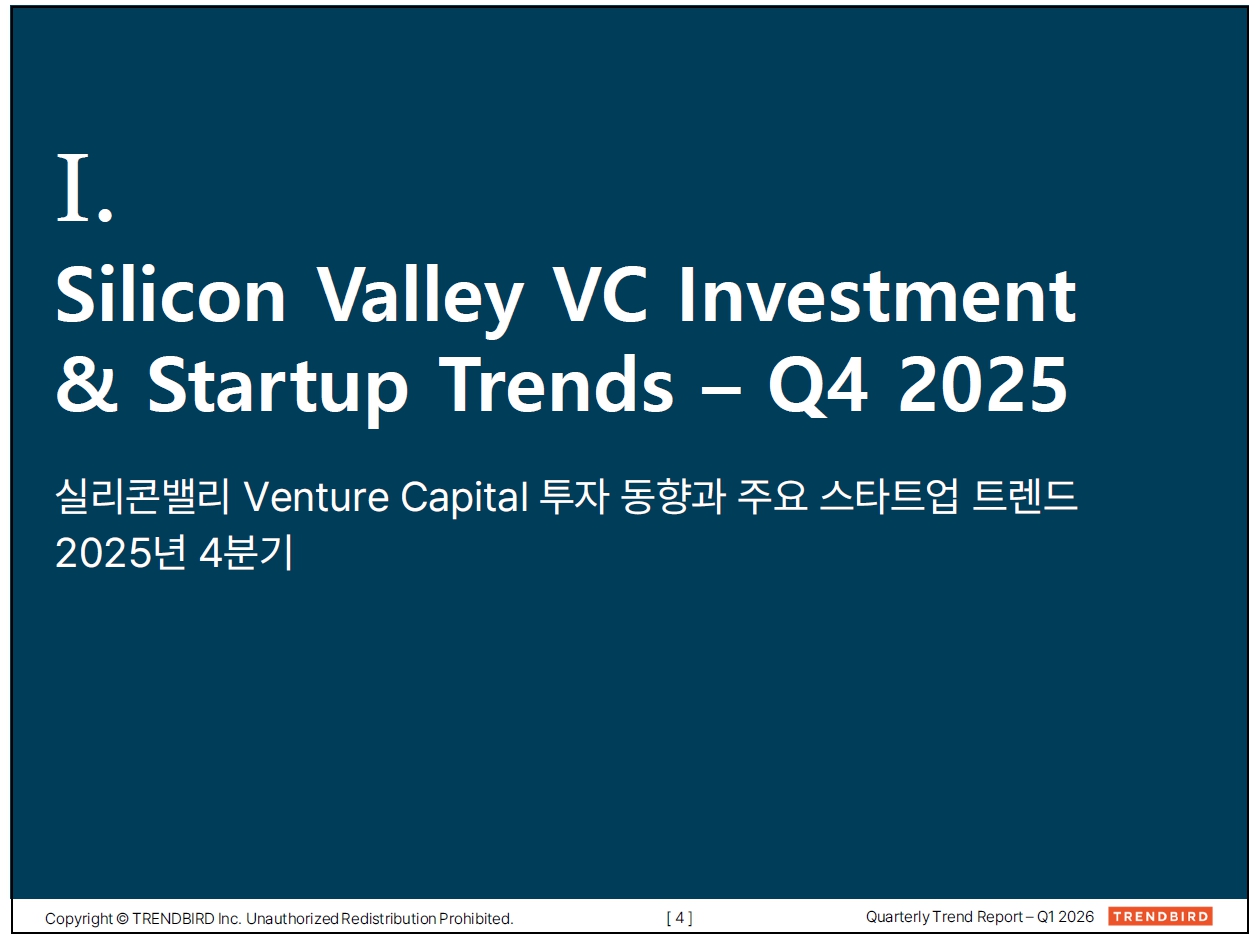 I.

Silicon Valley VC Investment & Startup Trends – Q4 2025

실리콘밸리 Venture Capital 투자 동향과 주요 스타트업 트렌드
2025년 4분기

Copyright © TRENDBIRD Inc. Unauthorized Redistribution Prohibited.

[ 4 ]

Quarterly Trend Report – Q1 2026

TRENDBIRD